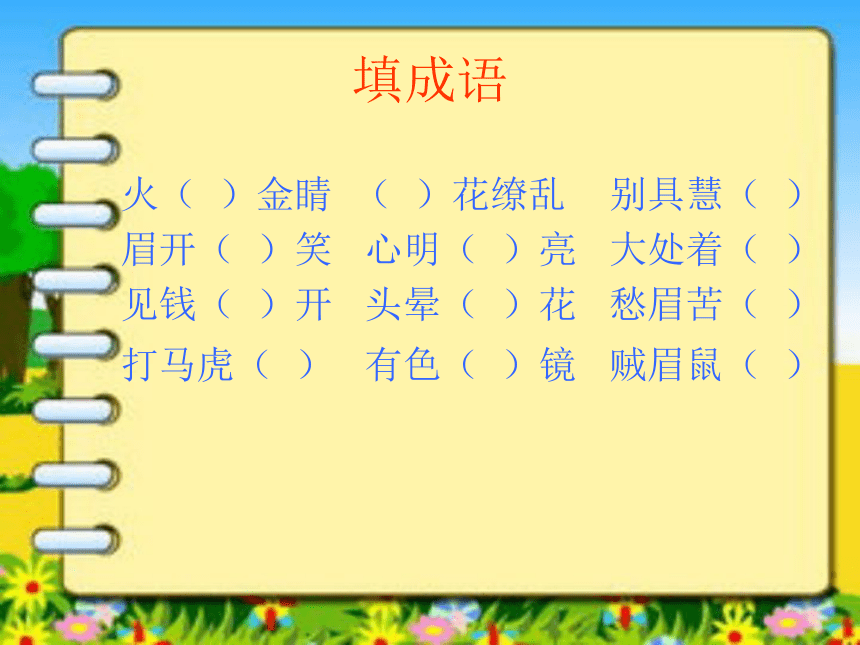 填成语

火（ ）金睛 （ ）花缭乱 别具慧（ ）
眉开（ ）笑 心明（ ）亮 大处着（ ）
见钱（ ）开 头晕（ ）花 愁眉苦（ ）
打马虎（ ） 有色（ ）镜 贼眉鼠（ ）